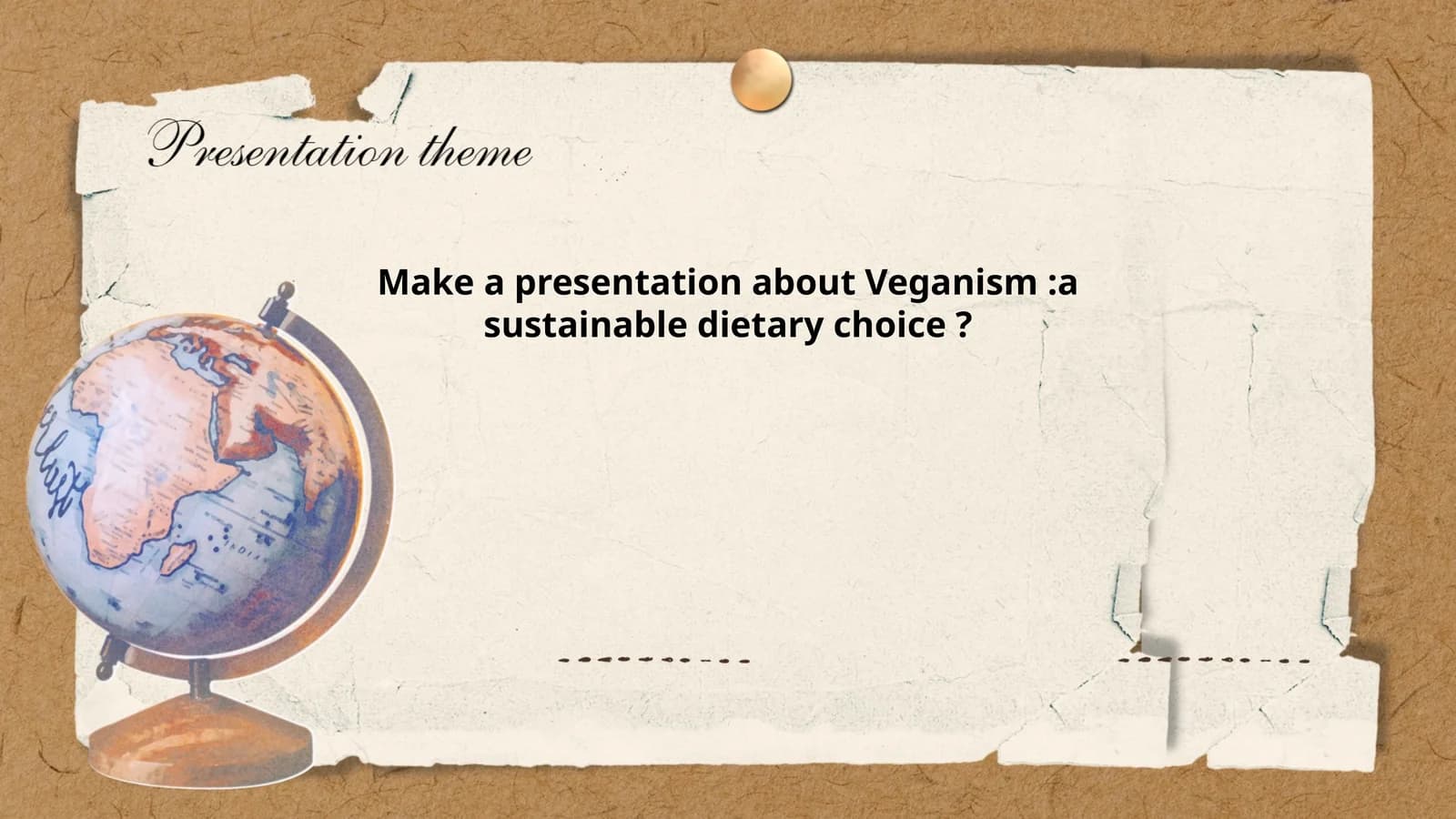 Presentation theme

Make a presentation about Veganism :a sustainable dietary choice ?